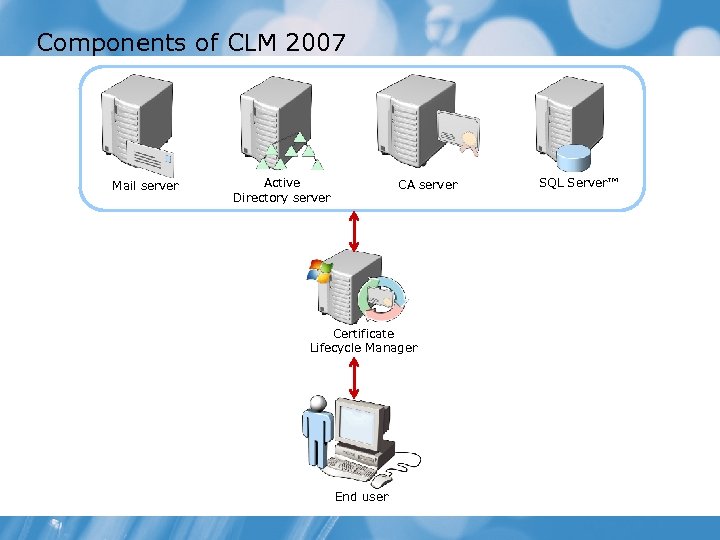 Components of CLM 2007

Mail server

Active Directory server

CA server

SQL Server™

Certificate Lifecycle Manager

End user